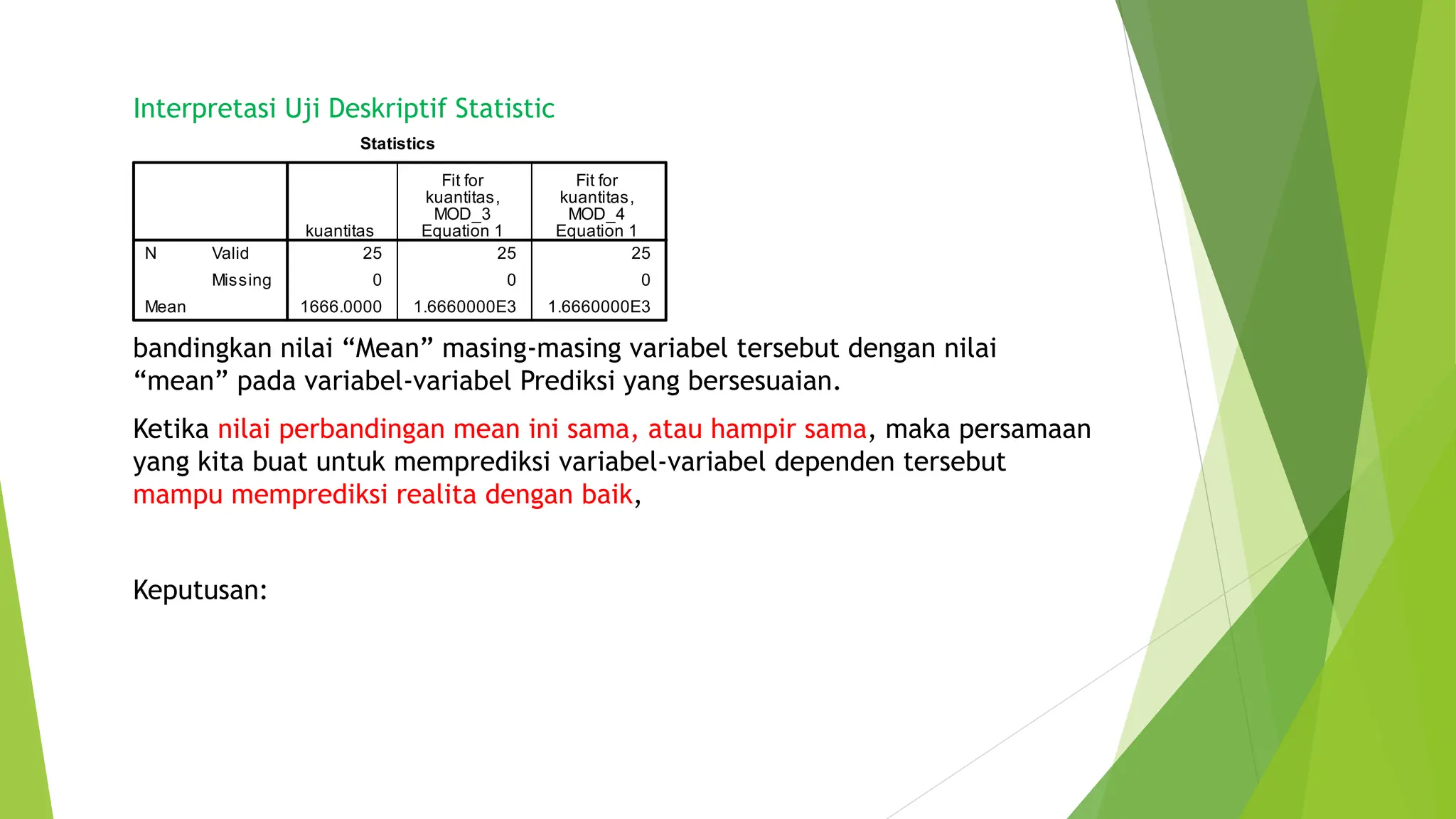 Interpretasi Uji Deskriptif Statistic

Statistics

| | | kuantitas | Fit for kuantitas, MOD_3 Equation 1 | Fit for kuantitas, MOD_4 Equation 1 |
|---|---|---|---|---|
| N | Valid | 25 | 25 | 25 |
| | Missing | 0 | 0 | 0 |
| Mean | | 1666.0000 | 1.6660000E3 | 1.6660000E3 |

bandingkan nilai “Mean” masing-masing variabel tersebut dengan nilai “mean” pada variabel-variabel Prediksi yang bersesuaian.

Ketika nilai perbandingan mean ini sama, atau hampir sama, maka persamaan yang kita buat untuk memprediksi variabel-variabel dependen tersebut mampu memprediksi realita dengan baik,

Keputusan: